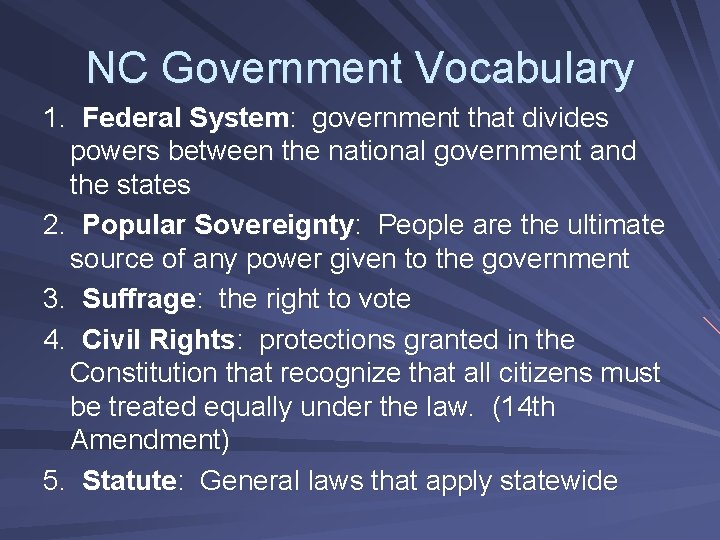 NC Government Vocabulary

1. Federal System: government that divides powers between the national government and the states

2. Popular Sovereignty: People are the ultimate source of any power given to the government

3. Suffrage: the right to vote

4. Civil Rights: protections granted in the Constitution that recognize that all citizens must be treated equally under the law. (14th Amendment)

5. Statute: General laws that apply statewide